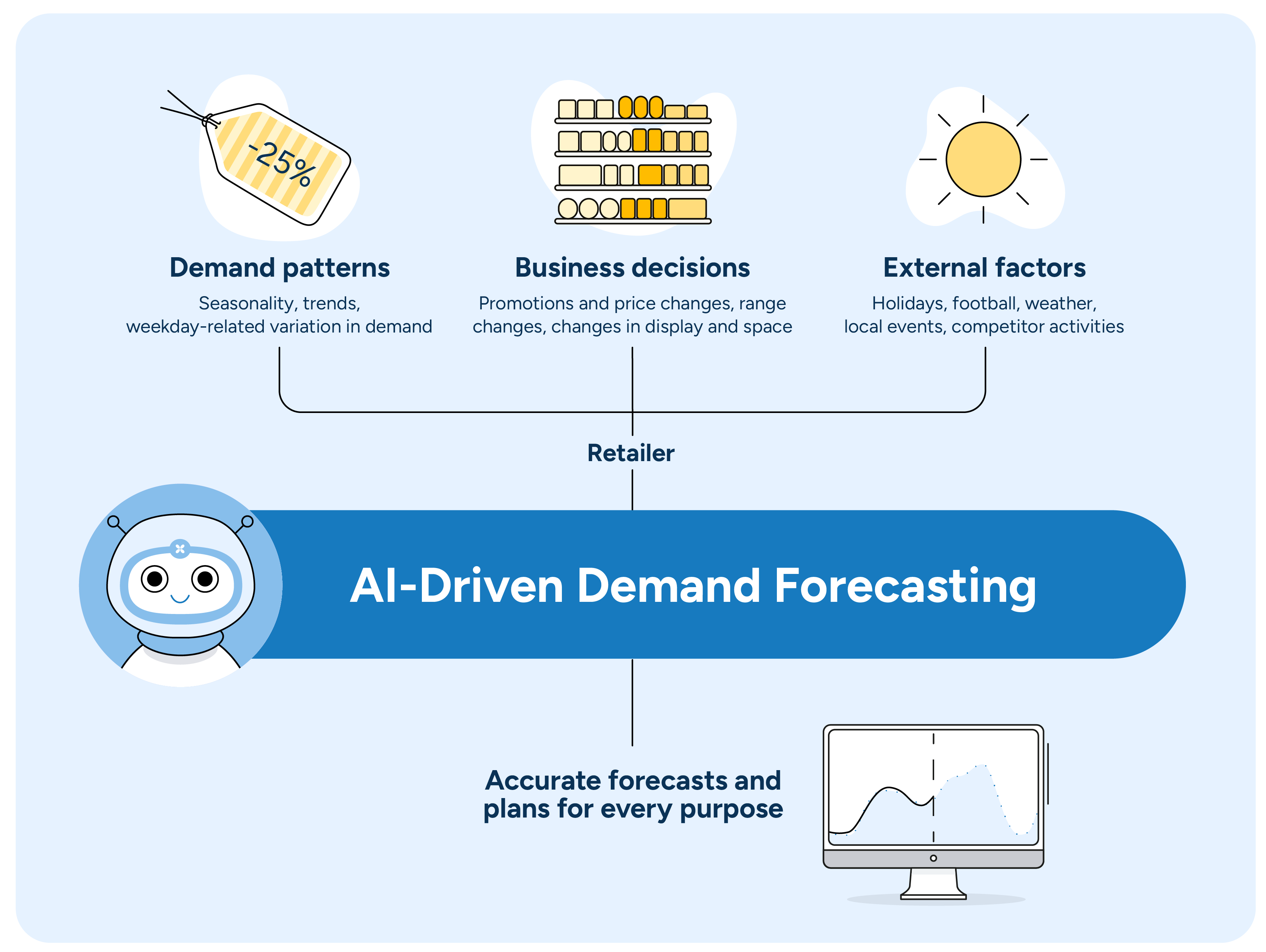 -25%

Demand patterns

Seasonality, trends, weekday-related variation in demand

Business decisions

Promotions and price changes, range changes, changes in display and space

External factors

Holidays, football, weather, local events, competitor activities

Retailer

AI-Driven Demand Forecasting

Accurate forecasts and plans for every purpose